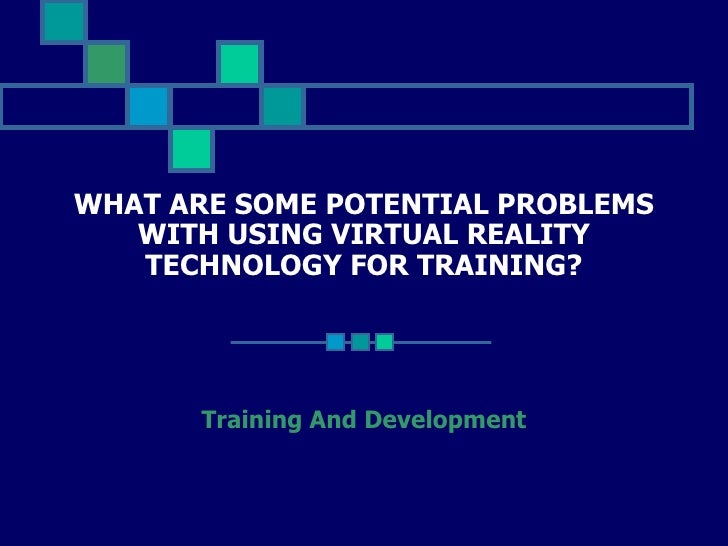 WHAT ARE SOME POTENTIAL PROBLEMS WITH USING VIRTUAL REALITY TECHNOLOGY FOR TRAINING?

Training And Development